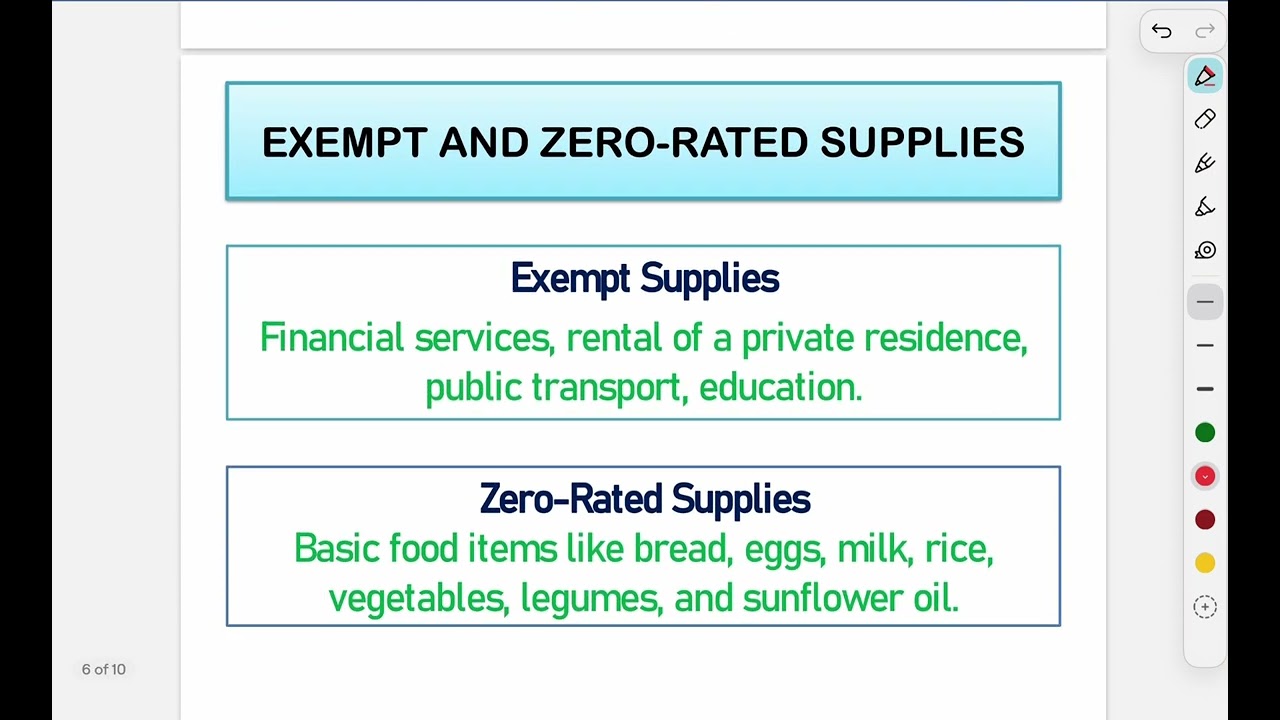 EXEMPT AND ZERO-RATED SUPPLIES

Exempt Supplies
Financial services, rental of a private residence, public transport, education.

Zero-Rated Supplies
Basic food items like bread, eggs, milk, rice, vegetables, legumes, and sunflower oil.

6 of 10